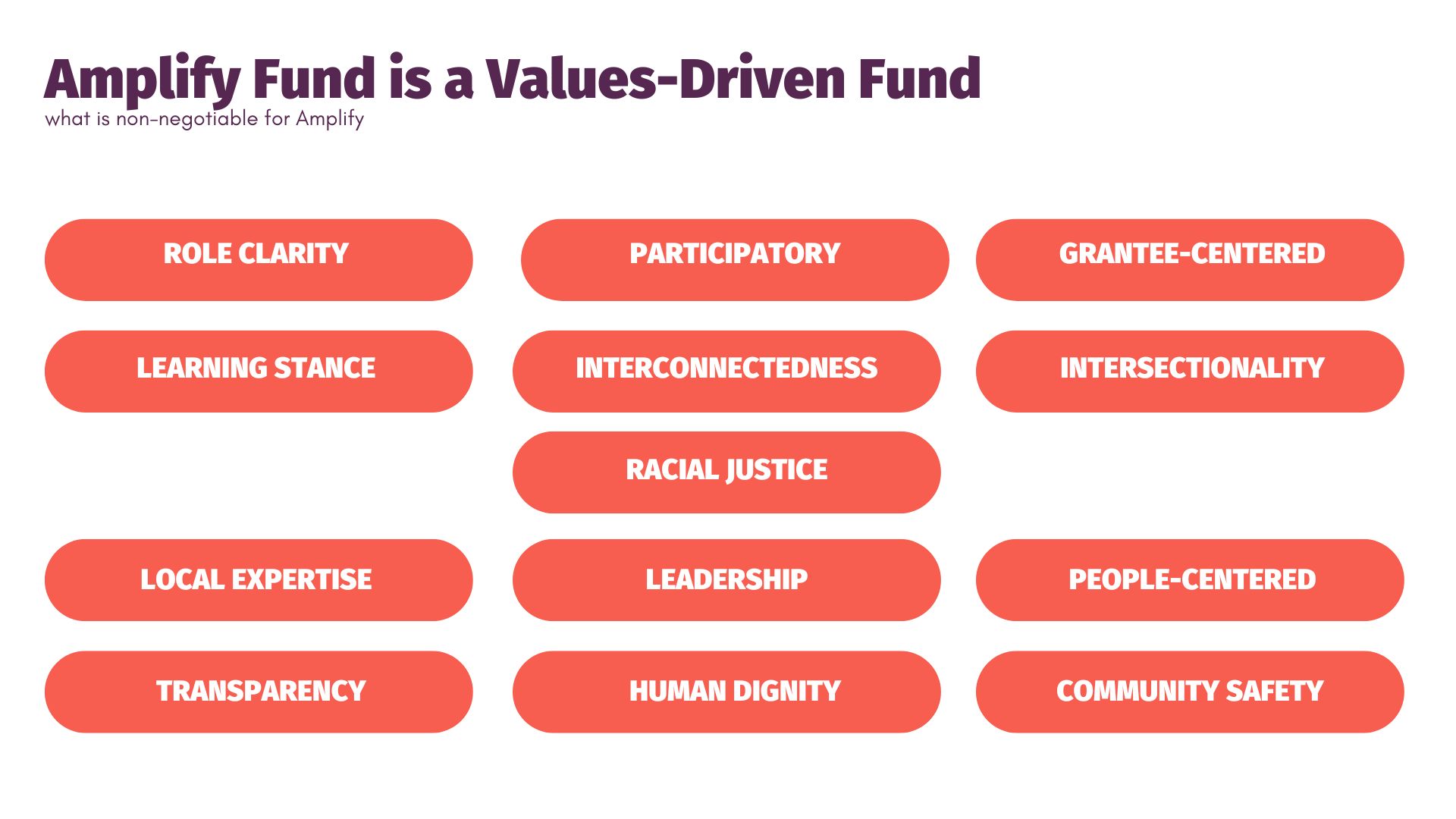 Amplify Fund is a Values-Driven Fund
what is non-negotiable for Amplify

ROLE CLARITY

PARTICIPATORY

GRANTEE-CENTERED

LEARNING STANCE

INTERCONNECTEDNESS

INTERSECTIONALITY

RACIAL JUSTICE

LOCAL EXPERTISE

LEADERSHIP

PEOPLE-CENTERED

TRANSPARENCY

HUMAN DIGNITY

COMMUNITY SAFETY